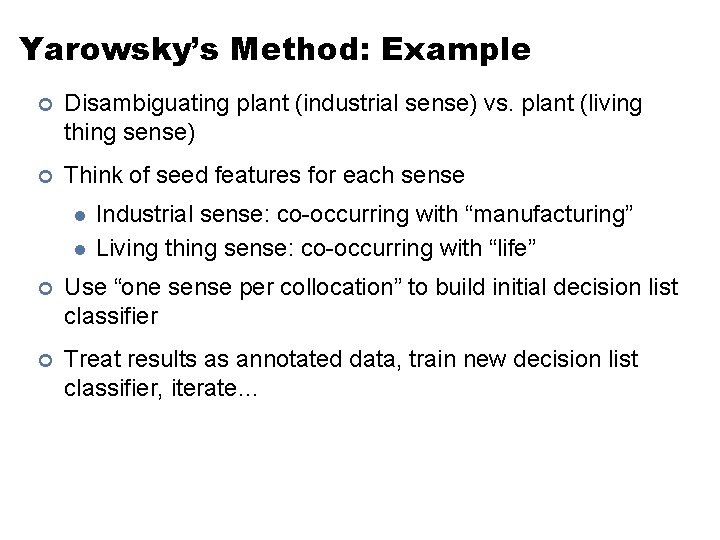 Yarowsky's Method: Example

Disambiguating plant (industrial sense) vs. plant (living thing sense)

Think of seed features for each sense

Industrial sense: co-occurring with "manufacturing"

Living thing sense: co-occurring with "life"

Use "one sense per collocation" to build initial decision list classifier

Treat results as annotated data, train new decision list classifier, iterate...